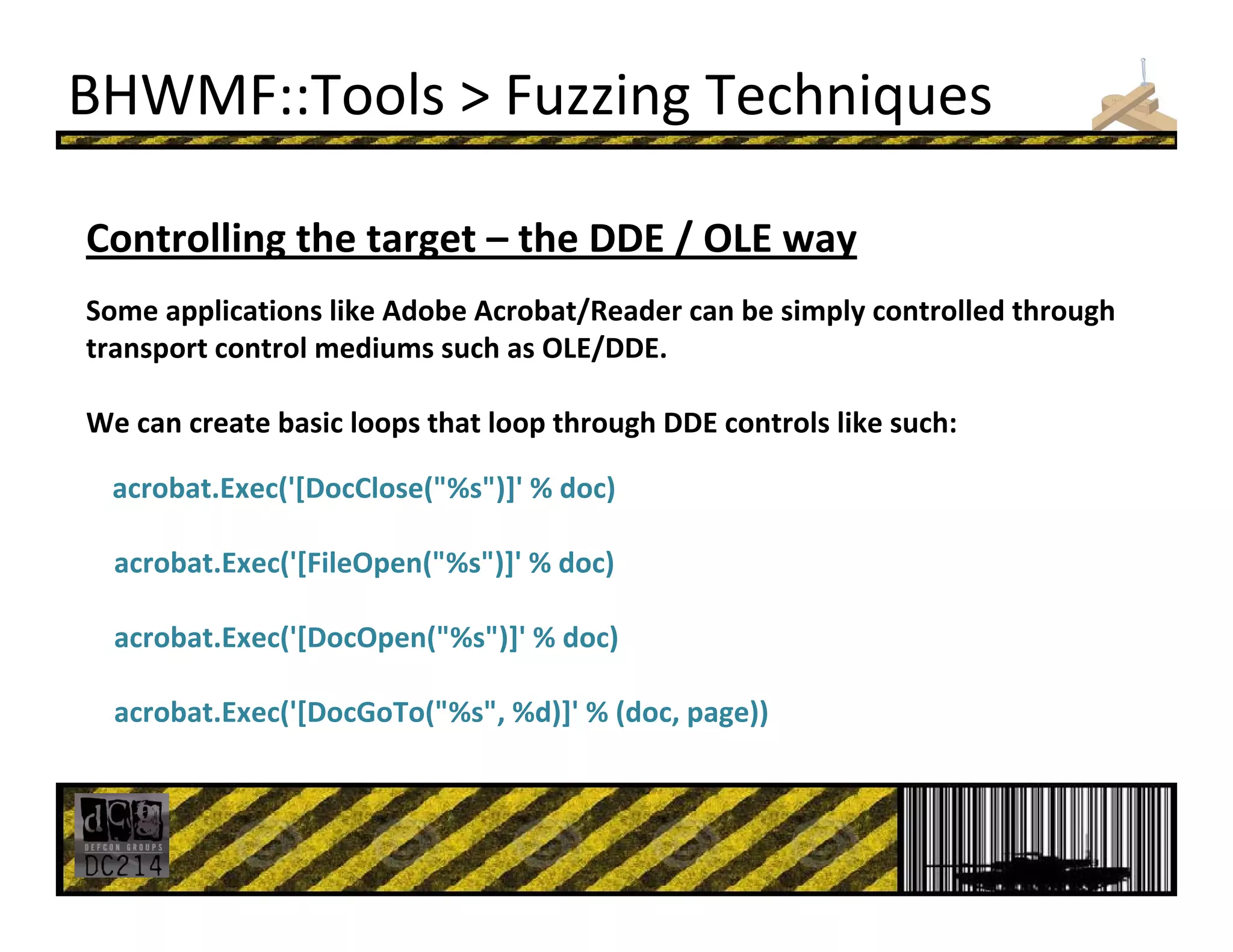 BHWMF::Tools > Fuzzing Techniques

Controlling the target – the DDE / OLE way

Some applications like Adobe Acrobat/Reader can be simply controlled through transport control mediums such as OLE/DDE.

We can create basic loops that loop through DDE controls like such:

acrobat.Exec('[DocClose("%s")]' % doc)

acrobat.Exec('[FileOpen("%s")]' % doc)

acrobat.Exec('[DocOpen("%s")]' % doc)

acrobat.Exec('[DocGoTo("%s", %d)]' % (doc, page))

dc
DEFCON GROUPS
DC214